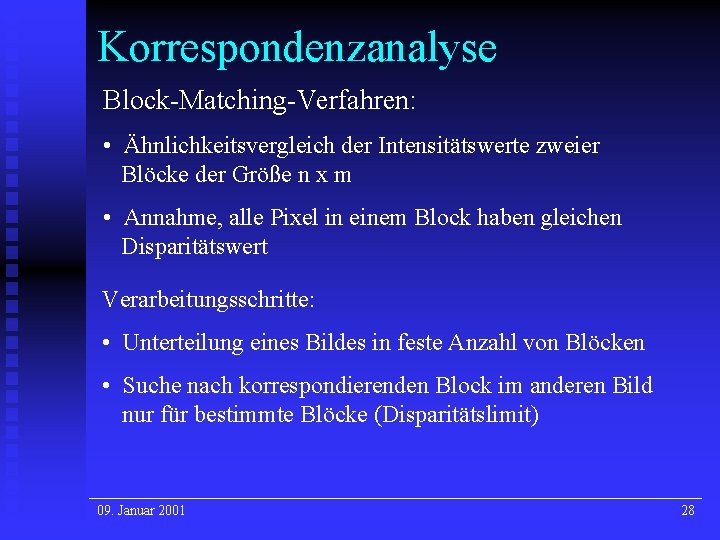 Korrespondenzanalyse

Block-Matching-Verfahren:

• Ähnlichkeitsvergleich der Intensitätswerte zweier Blöcke der Größe n x m

• Annahme, alle Pixel in einem Block haben gleichen Disparitätswert

Verarbeitungsschritte:

• Unterteilung eines Bildes in feste Anzahl von Blöcken

• Suche nach korrespondierenden Block im anderen Bild nur für bestimmte Blöcke (Disparitätslimit)

09. Januar 2001

28